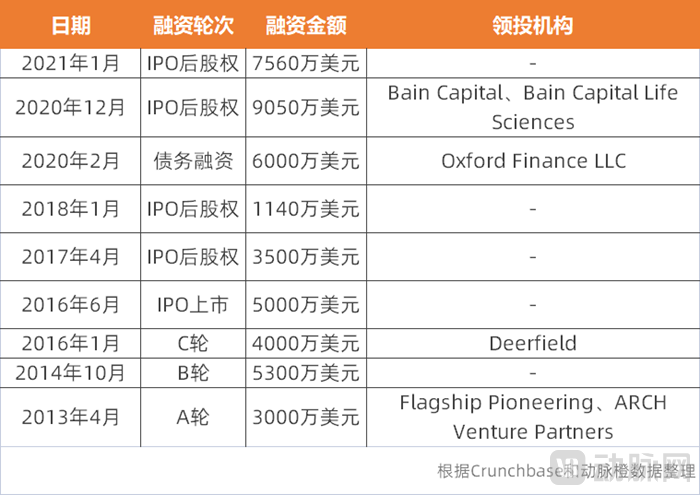 | 日期 | 融资轮次 | 融资金额 | 领投机构 |
|---|---|---|---|
| 2021年1月 | IPO后股权 | 7560万美元 | - |
| 2020年12月 | IPO后股权 | 9050万美元 | Bain Capital、Bain Capital Life Sciences |
| 2020年2月 | 债务融资 | 6000万美元 | Oxford Finance LLC |
| 2018年1月 | IPO后股权 | 1140万美元 | - |
| 2017年4月 | IPO后股权 | 3500万美元 | - |
| 2016年6月 | IPO上市 | 5000万美元 | - |
| 2016年1月 | C轮 | 4000万美元 | Deerfield |
| 2014年10月 | B轮 | 5300万美元 | - |
| 2013年4月 | A轮 | 3000万美元 | Flagship Pioneering、ARCH Venture Partners |

根据Crunchbase和动脉橙数据整理

动脉网